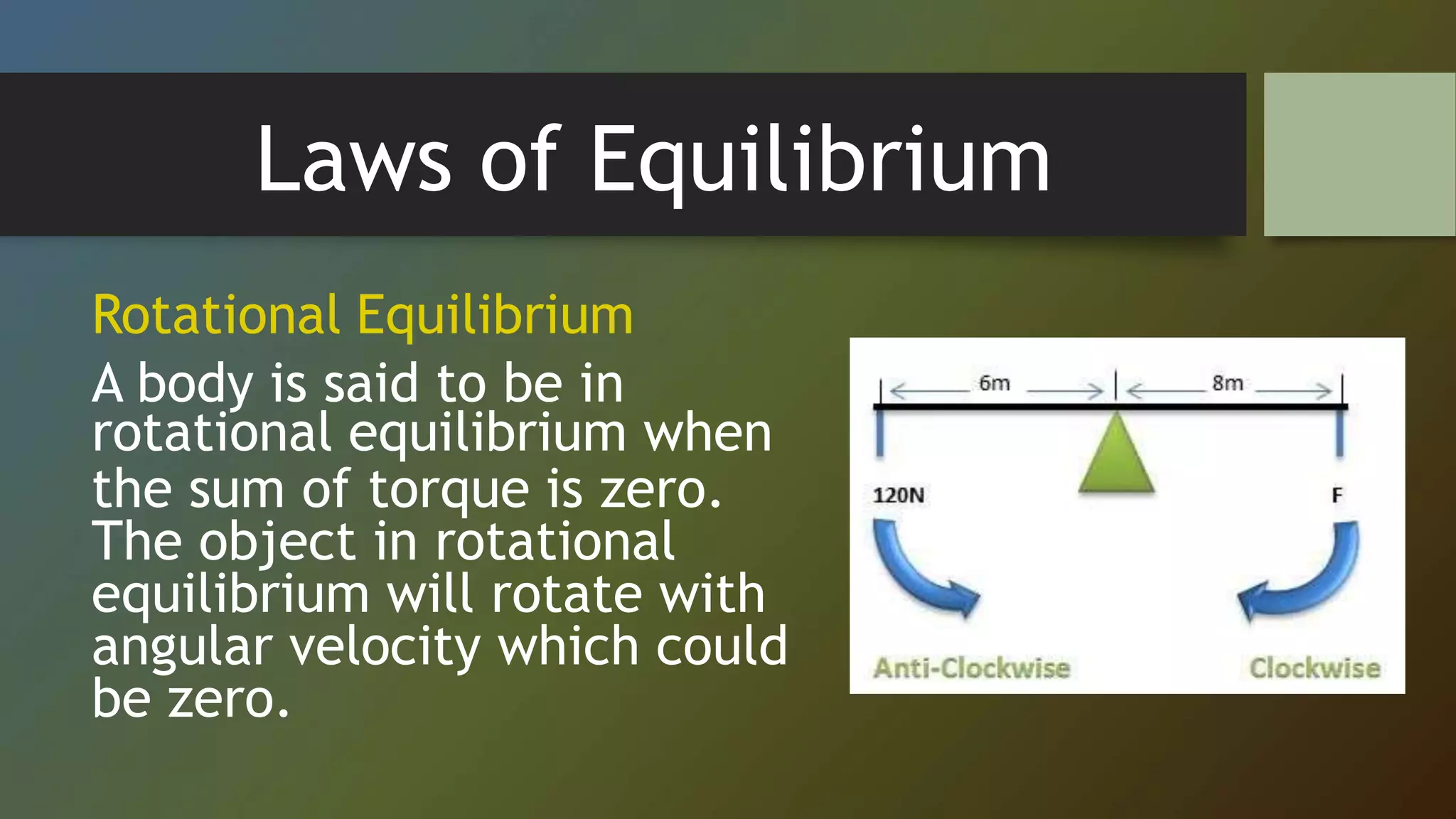 Laws of Equilibrium

Rotational Equilibrium

A body is said to be in rotational equilibrium when the sum of torque is zero. The object in rotational equilibrium will rotate with angular velocity which could be zero.

6m

8m

120N

F

Anti-Clockwise

Clockwise